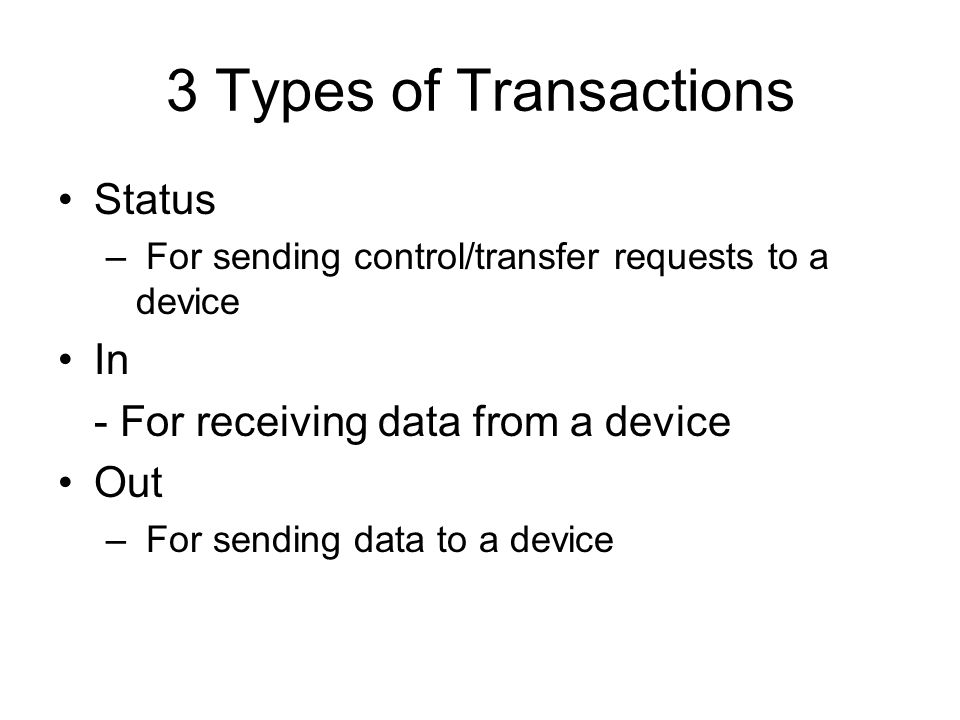 3 Types of Transactions

• Status
– For sending control/transfer requests to a device

• In
- For receiving data from a device

• Out
– For sending data to a device